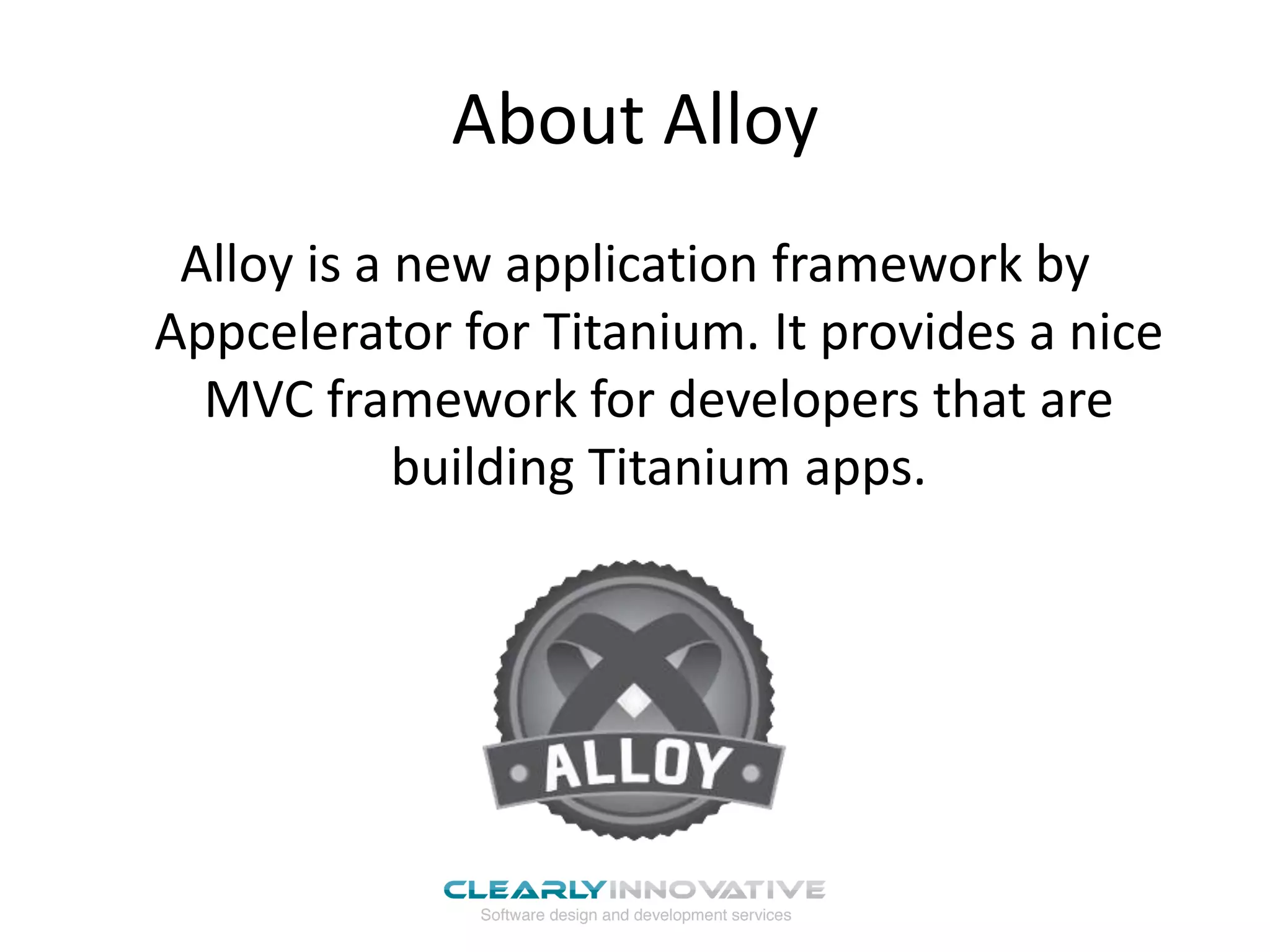 About Alloy

Alloy is a new application framework by Appcelerator for Titanium. It provides a nice MVC framework for developers that are building Titanium apps.

ALLOY

CLEARLYINNOVATIVE
Software design and development services